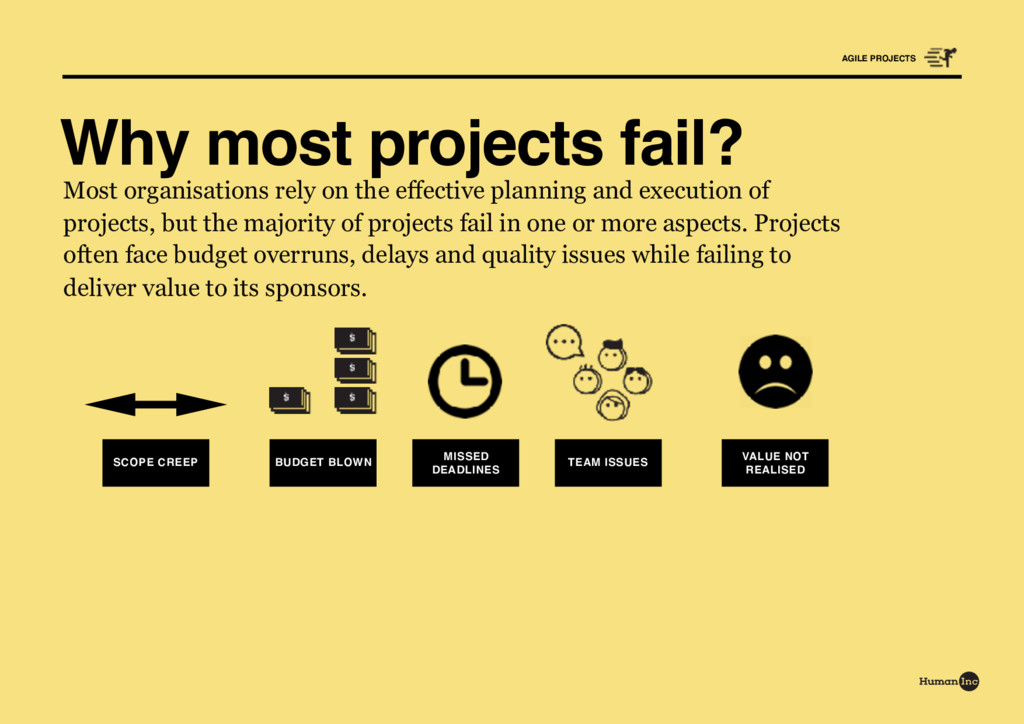 AGILE PROJECTS

Why most projects fail?

Most organisations rely on the effective planning and execution of projects, but the majority of projects fail in one or more aspects. Projects often face budget overruns, delays and quality issues while failing to deliver value to its sponsors.

$ $ $ $

SCOPE CREEP

BUDGET BLOWN

MISSED DEADLINES

TEAM ISSUES

VALUE NOT REALISED

Human Inc